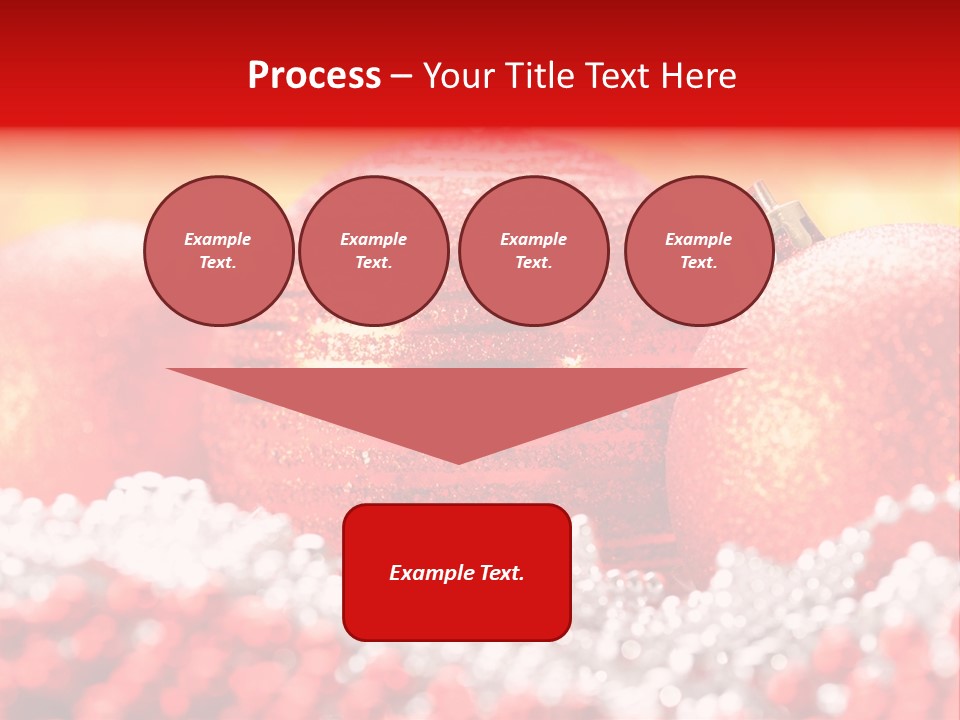 Process – Your Title Text Here

Example Text.

Example Text.

Example Text.

Example Text.

Example Text.